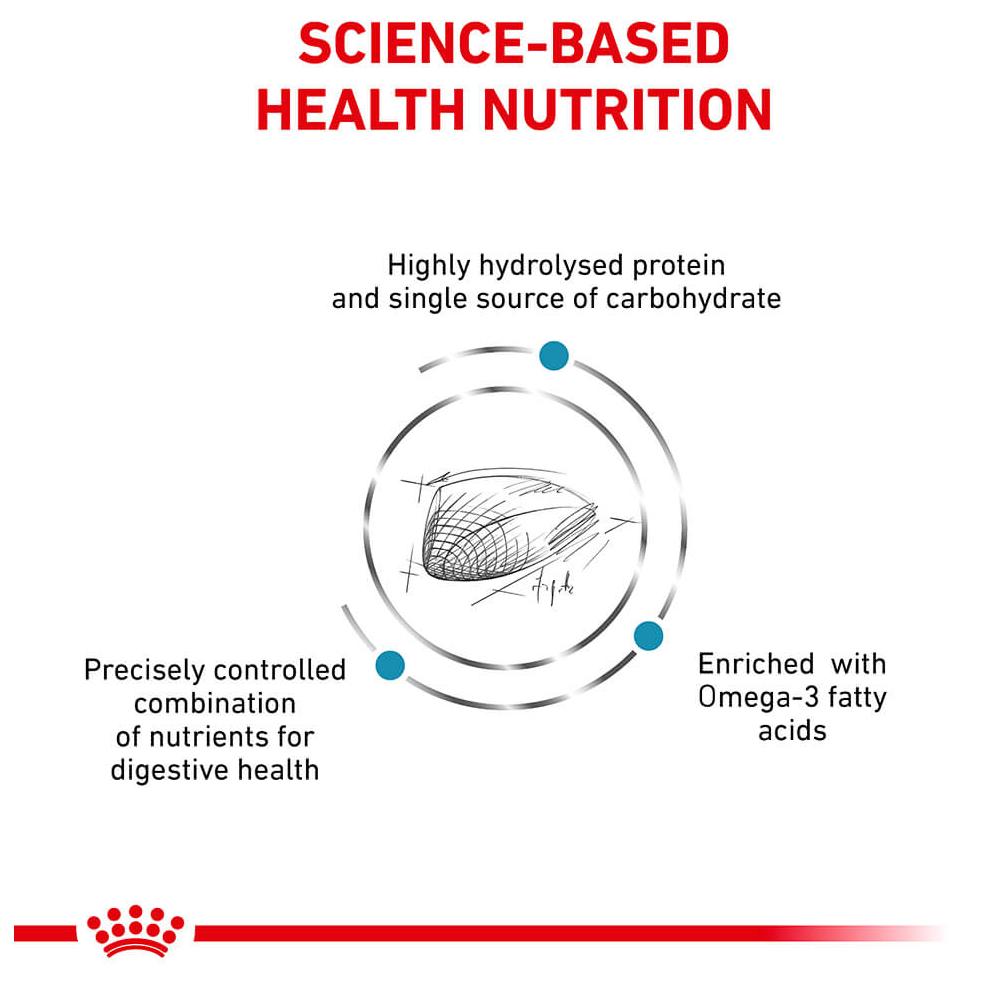 SCIENCE-BASED HEALTH NUTRITION

Highly hydrolysed protein and single source of carbohydrate

Precisely controlled combination of nutrients for digestive health

Enriched with Omega-3 fatty acids